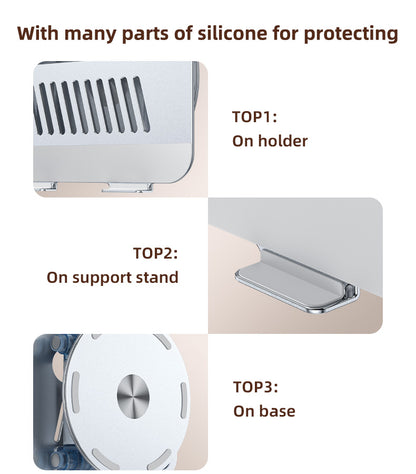 With many parts of silicone for protecting

TOP1:
On holder

TOP2:
On support stand

TOP3:
On base